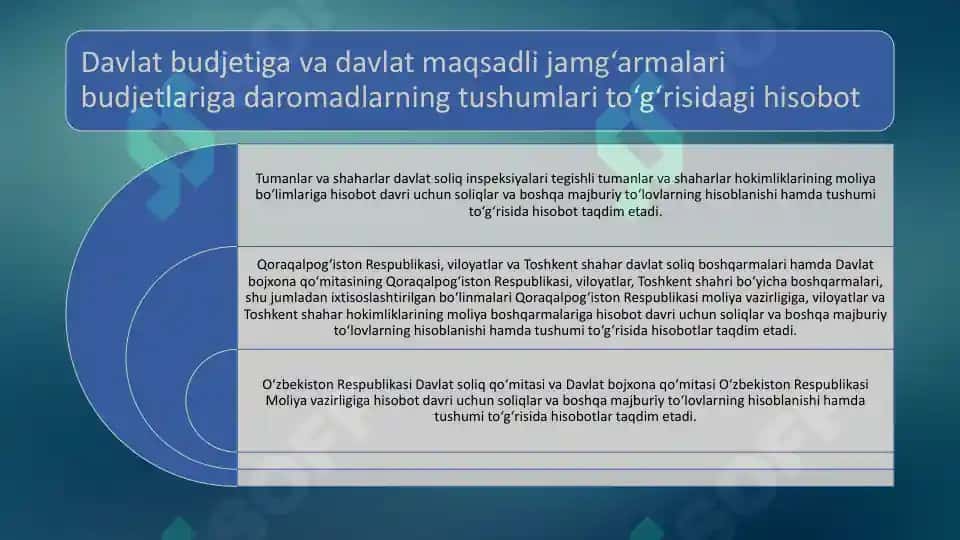 Davlat budjetiga va davlat maqsadli jamg‘armalari budjetlariga daromadlarning tushumlari to‘g‘risidagi hisobot

Tumanlar va shaharlar davlat soliq inspeksiyalari tegishli tumanlar va shaharlar hokimliklarining moliya bo‘limlariga hisobot davri uchun soliqlar va boshqa majburiy to‘lovlarning hisoblanishi hamda tushumi to‘g‘risida hisobot taqdim etadi.

Qoraqalpog‘iston Respublikasi, viloyatlar va Toshkent shahar davlat soliq boshqarmalari hamda Davlat bojxona qo‘mitasining Qoraqalpog‘iston Respublikasi, viloyatlar, Toshkent shahri bo‘yicha boshqarmalari, shu jumladan ixtisoslashtirilgan bo‘linmalari Qoraqalpog‘iston Respublikasi moliya vazirligiga, viloyatlar va Toshkent shahar hokimliklarining moliya boshqarmalariga hisobot davri uchun soliqlar va boshqa majburiy to‘lovlarning hisoblanishi hamda tushumi to‘g‘risida hisobotlar taqdim etadi.

O‘zbekiston Respublikasi Davlat soliq qo‘mitasi va Davlat bojxona qo‘mitasi O‘zbekiston Respublikasi Moliya vazirligiga hisobot davri uchun soliqlar va boshqa majburiy to‘lovlarning hisoblanishi hamda tushumi to‘g‘risida hisobotlar taqdim etadi.